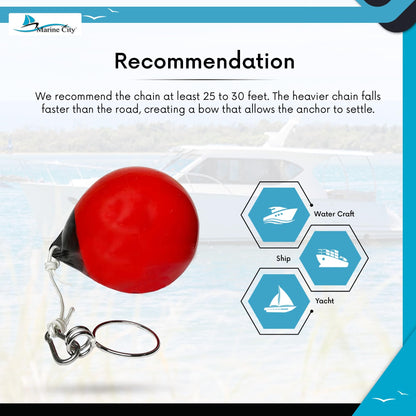 Marine City

Recommendation

We recommend the chain at least 25 to 30 feet. The heavier chain falls faster than the road, creating a bow that allows the anchor to settle.

Water Craft

Ship

Yacht